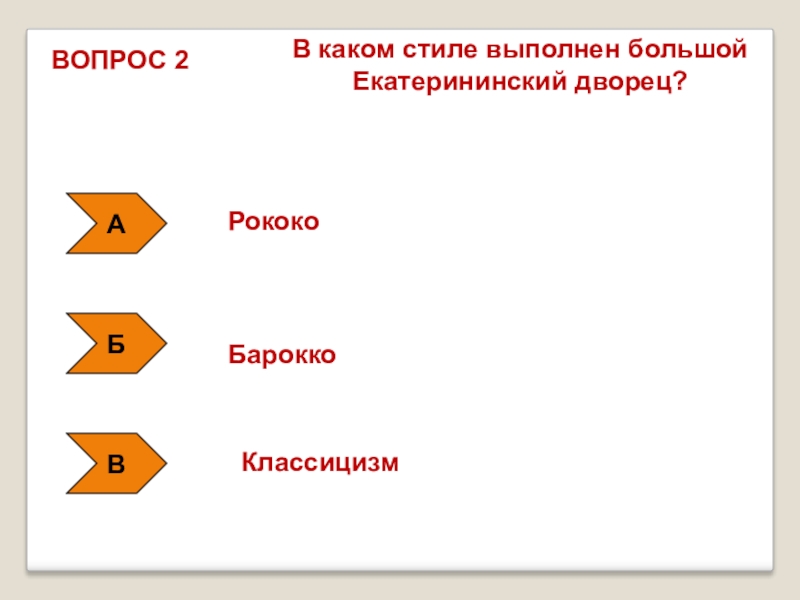 ВОПРОС 2

В каком стиле выполнен большой Екатерининский дворец?

А

Рококо

Б

Барокко

В

Классицизм